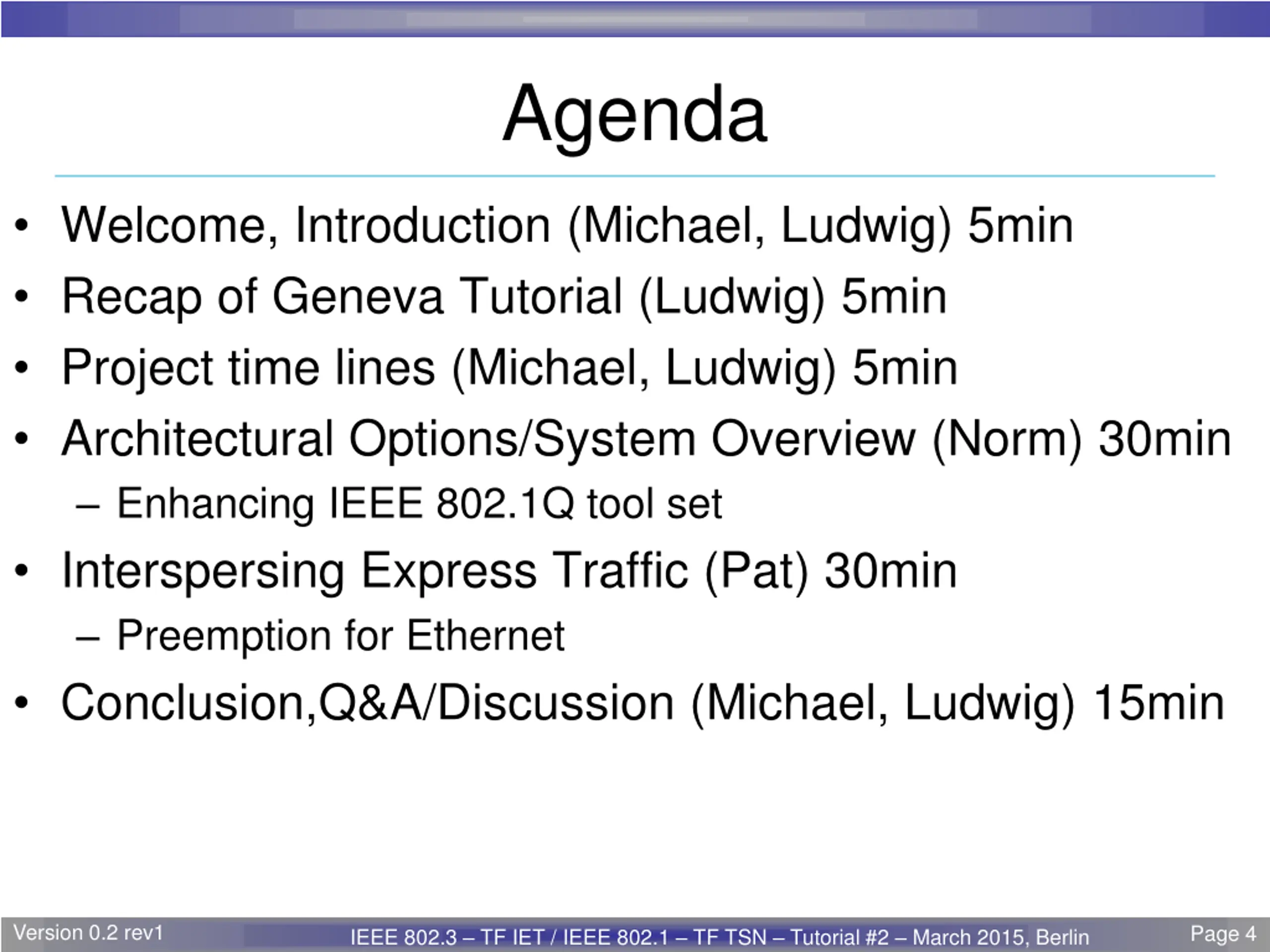 Agenda

• Welcome, Introduction (Michael, Ludwig) 5min
• Recap of Geneva Tutorial (Ludwig) 5min
• Project time lines (Michael, Ludwig) 5min
• Architectural Options/System Overview (Norm) 30min
 – Enhancing IEEE 802.1Q tool set
• Interspersing Express Traffic (Pat) 30min
 – Preemption for Ethernet
• Conclusion,Q&A/Discussion (Michael, Ludwig) 15min

Version 0.2 rev1
IEEE 802.3 – TF IET / IEEE 802.1 – TF TSN – Tutorial #2 – March 2015, Berlin
Page 4